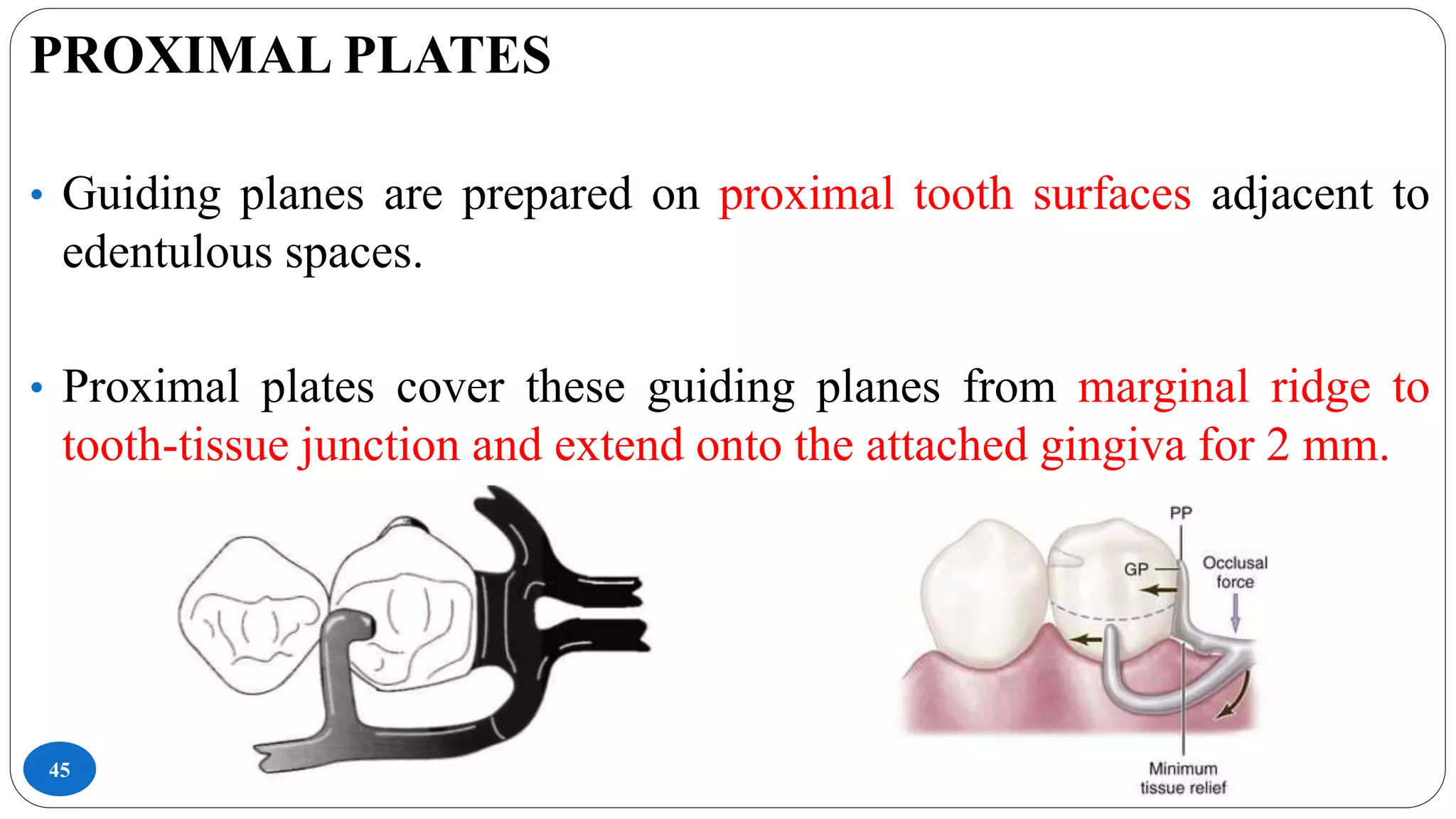 PROXIMAL PLATES

• Guiding planes are prepared on proximal tooth surfaces adjacent to edentulous spaces.

• Proximal plates cover these guiding planes from marginal ridge to tooth-tissue junction and extend onto the attached gingiva for 2 mm.

PP

GP

Occlusal force

Minimum tissue relief

45